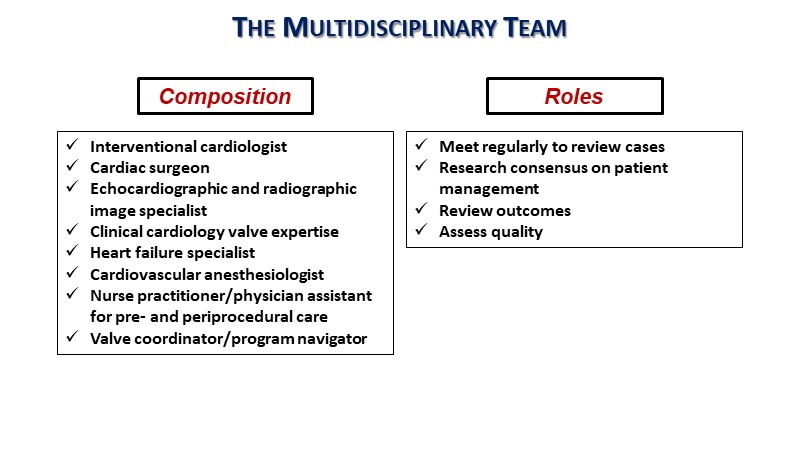 THE MULTIDISCIPLINARY TEAM

Composition

✓ Interventional cardiologist
✓ Cardiac surgeon
✓ Echocardiographic and radiographic image specialist
✓ Clinical cardiology valve expertise
✓ Heart failure specialist
✓ Cardiovascular anesthesiologist
✓ Nurse practitioner/physician assistant for pre- and periprocedural care
✓ Valve coordinator/program navigator

Roles

✓ Meet regularly to review cases
✓ Research consensus on patient management
✓ Review outcomes
✓ Assess quality